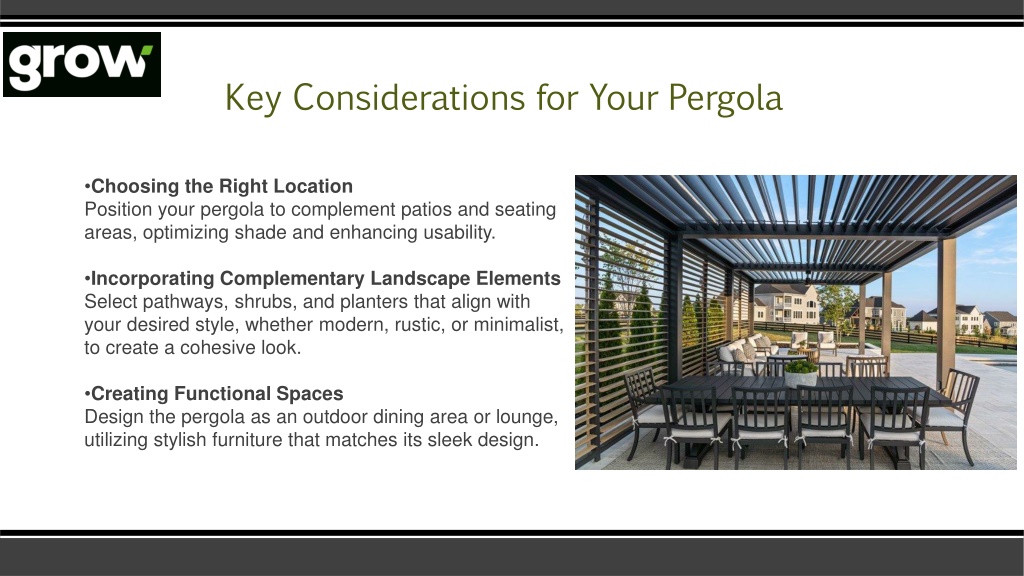 grow

Key Considerations for Your Pergola

•Choosing the Right Location
Position your pergola to complement patios and seating areas, optimizing shade and enhancing usability.

•Incorporating Complementary Landscape Elements
Select pathways, shrubs, and planters that align with your desired style, whether modern, rustic, or minimalist, to create a cohesive look.

•Creating Functional Spaces
Design the pergola as an outdoor dining area or lounge, utilizing stylish furniture that matches its sleek design.